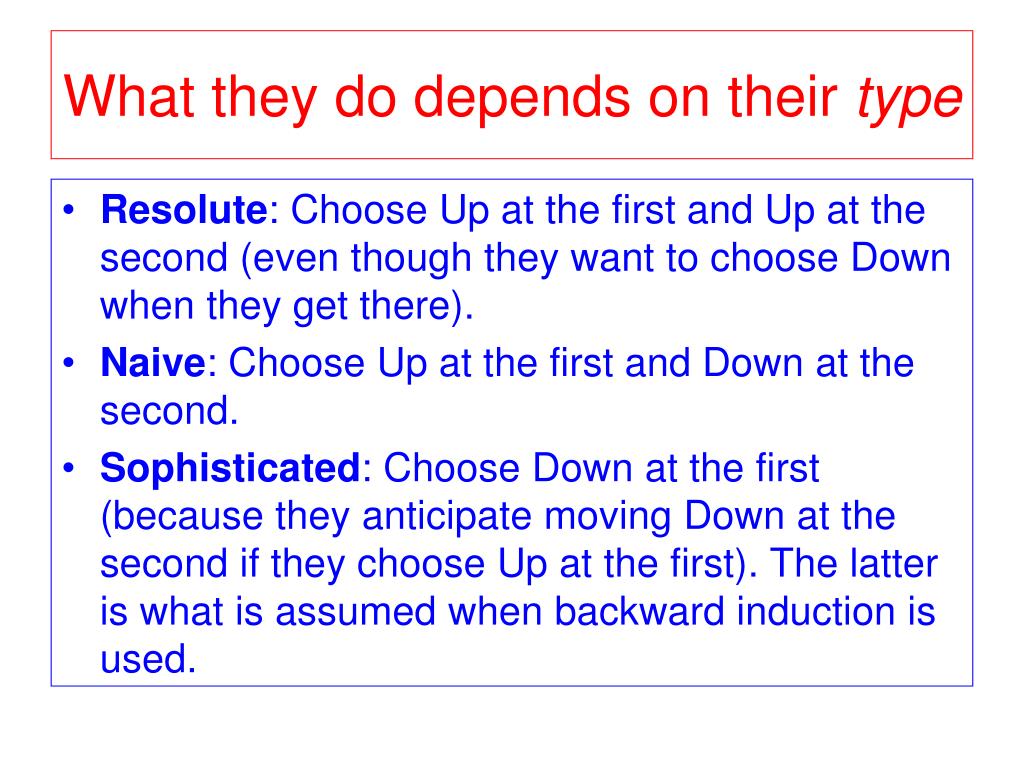 What they do depends on their type

• Resolute: Choose Up at the first and Up at the second (even though they want to choose Down when they get there).
• Naive: Choose Up at the first and Down at the second.
• Sophisticated: Choose Down at the first (because they anticipate moving Down at the second if they choose Up at the first). The latter is what is assumed when backward induction is used.